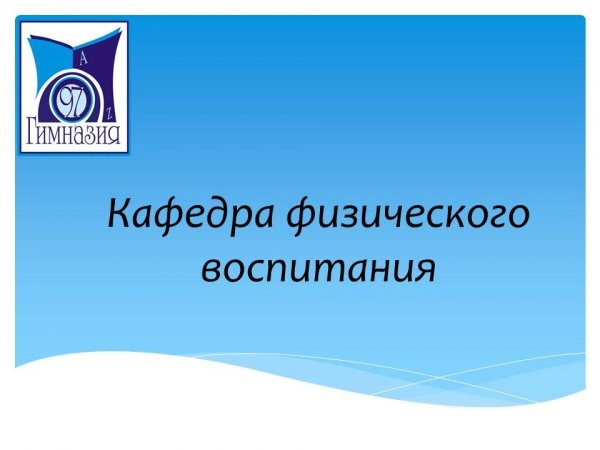 A
97
z
Гимназия

Кафедра физического воспитания